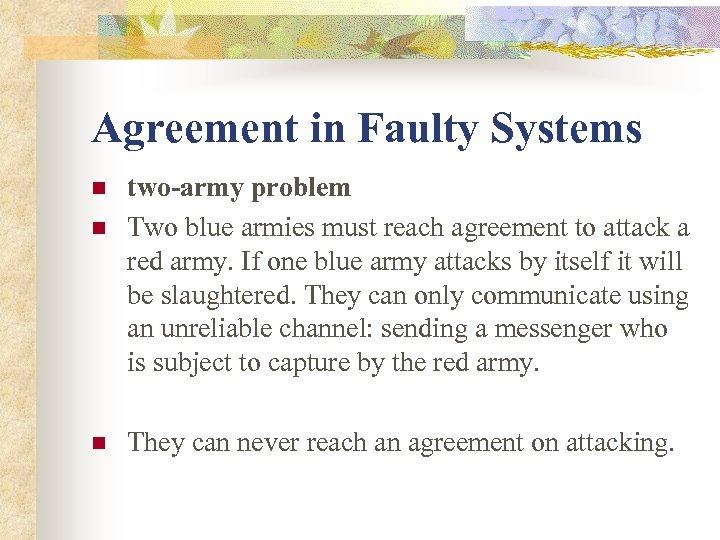 Agreement in Faulty Systems

- two-army problem
- Two blue armies must reach agreement to attack a red army. If one blue army attacks by itself it will be slaughtered. They can only communicate using an unreliable channel: sending a messenger who is subject to capture by the red army.

- They can never reach an agreement on attacking.